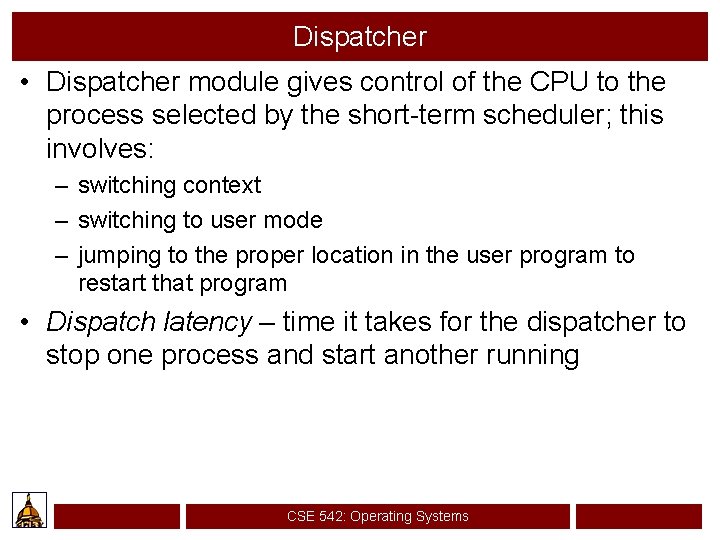 Dispatcher

• Dispatcher module gives control of the CPU to the process selected by the short-term scheduler; this involves:

– switching context

– switching to user mode

– jumping to the proper location in the user program to restart that program

• Dispatch latency – time it takes for the dispatcher to stop one process and start another running

CSE 542: Operating Systems